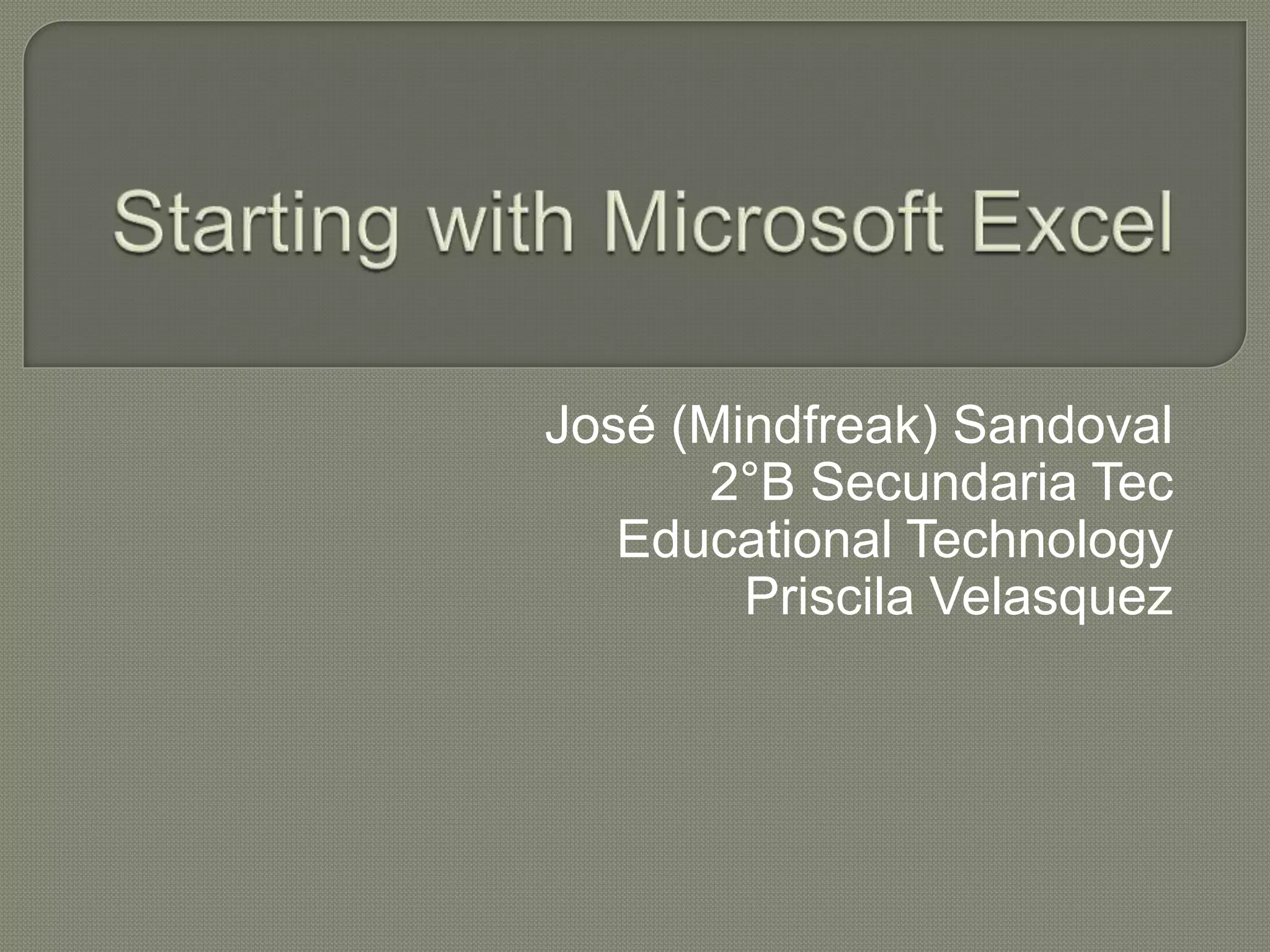 Starting with Microsoft Excel

José (Mindfreak) Sandoval
2°B Secundaria Tec
Educational Technology
Priscila Velasquez